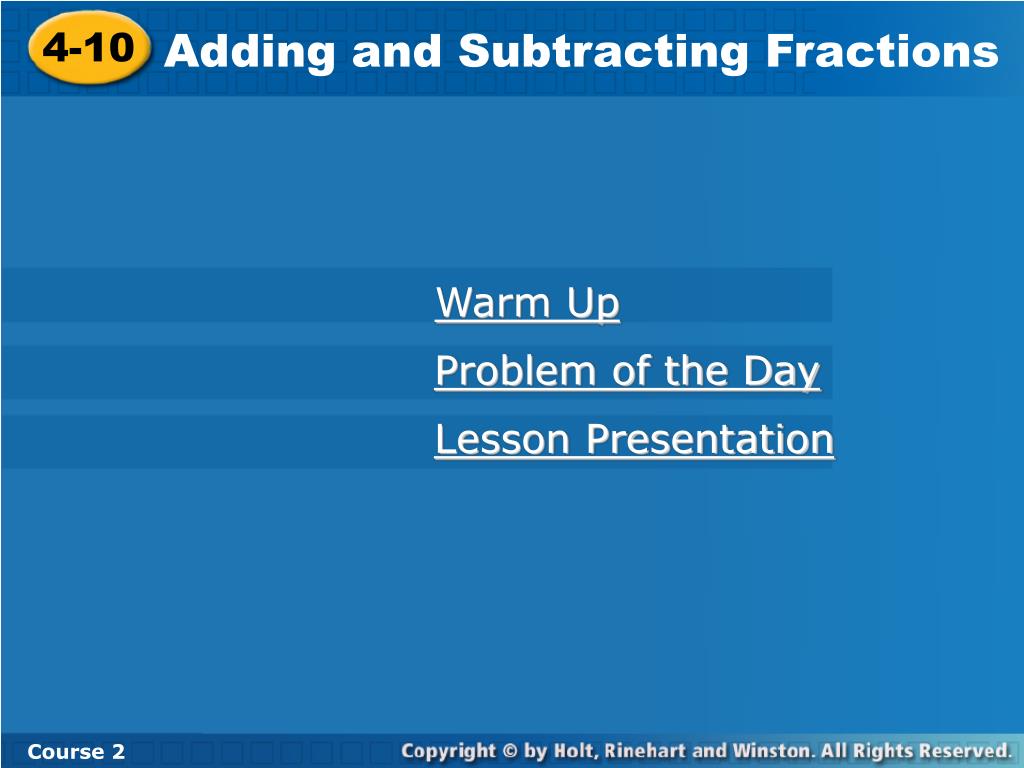 4-10 Adding and Subtracting Fractions

Warm Up

Problem of the Day

Lesson Presentation

Course 2

Copyright © by Holt, Rinehart and Winston. All Rights Reserved.